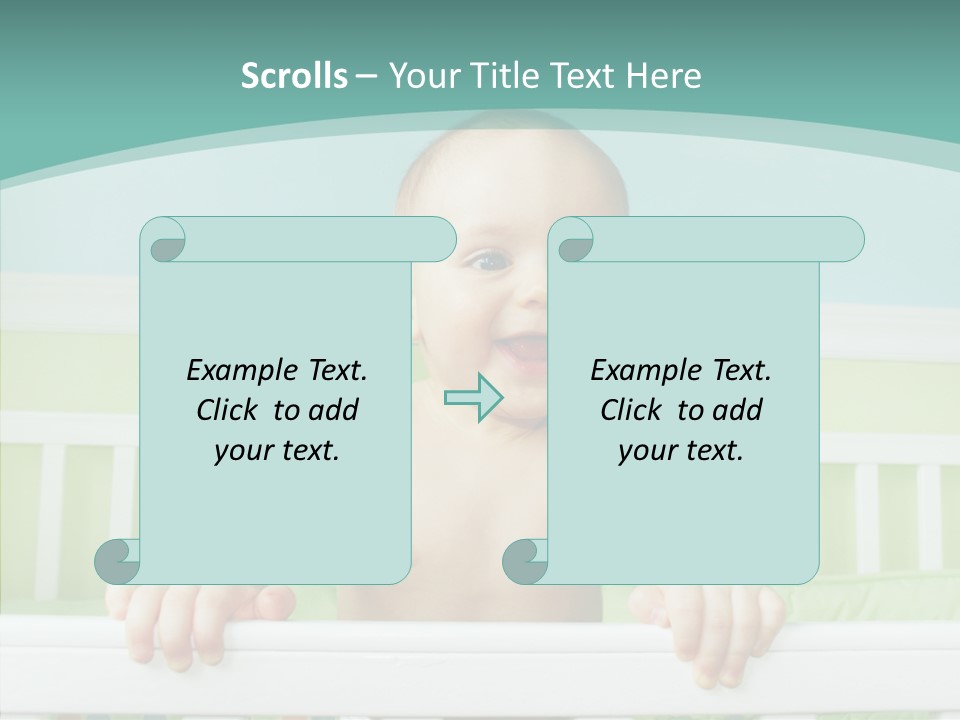 Scrolls – Your Title Text Here

Example Text. Click to add your text.

Example Text. Click to add your text.